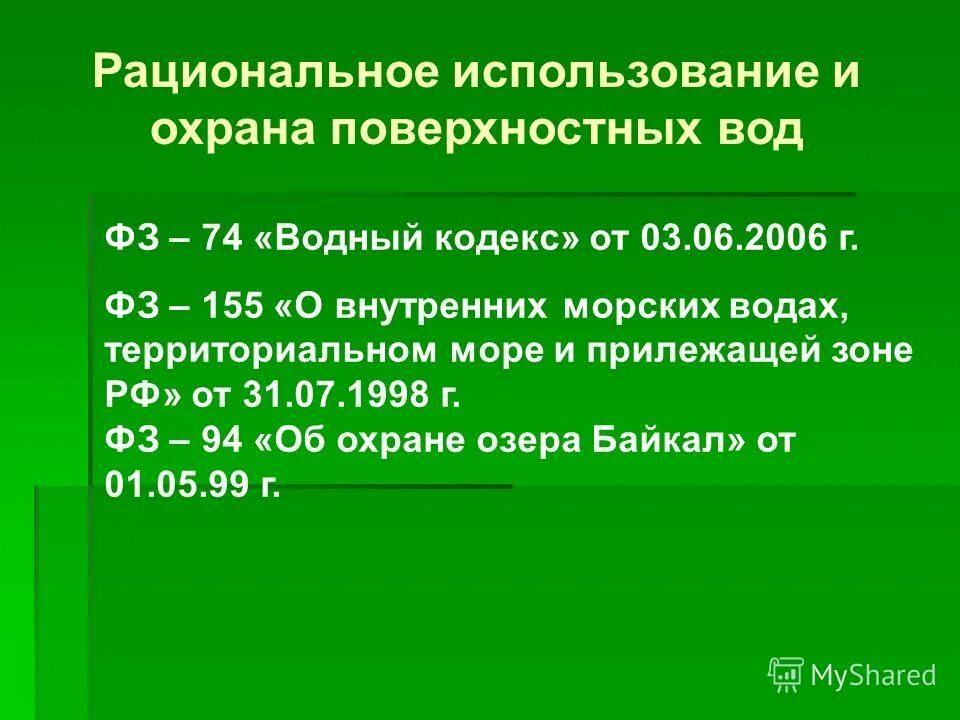 Рациональное использование и охрана поверхностных вод

ФЗ – 74 «Водный кодекс» от 03.06.2006 г.

ФЗ – 155 «О внутренних морских водах, территориальном море и прилежащей зоне РФ» от 31.07.1998 г.
ФЗ – 94 «Об охране озера Байкал» от 01.05.99 г.

MyShared